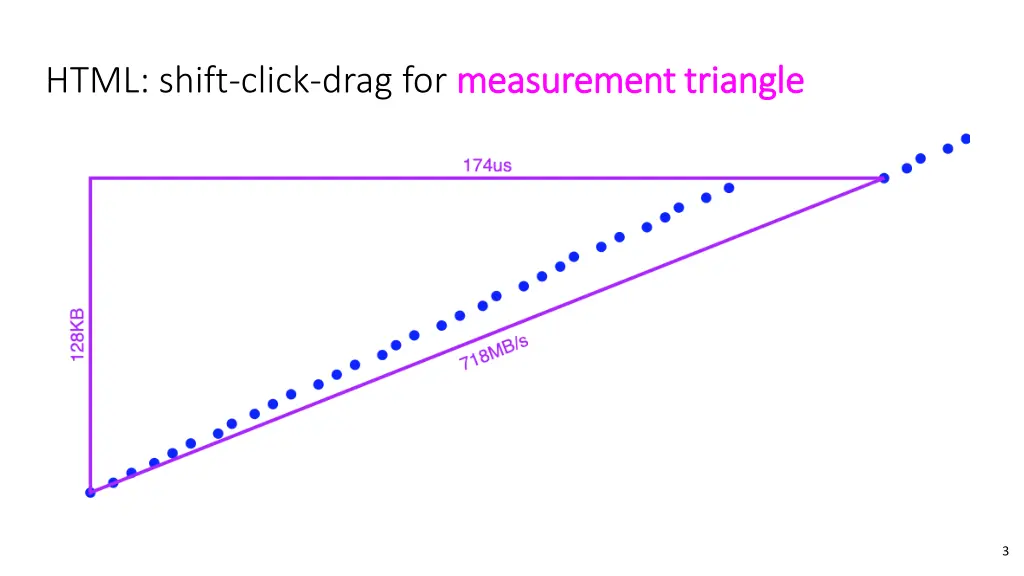 HTML: shift-click-drag for measurement triangle

174us

128KB

718MB/s

3